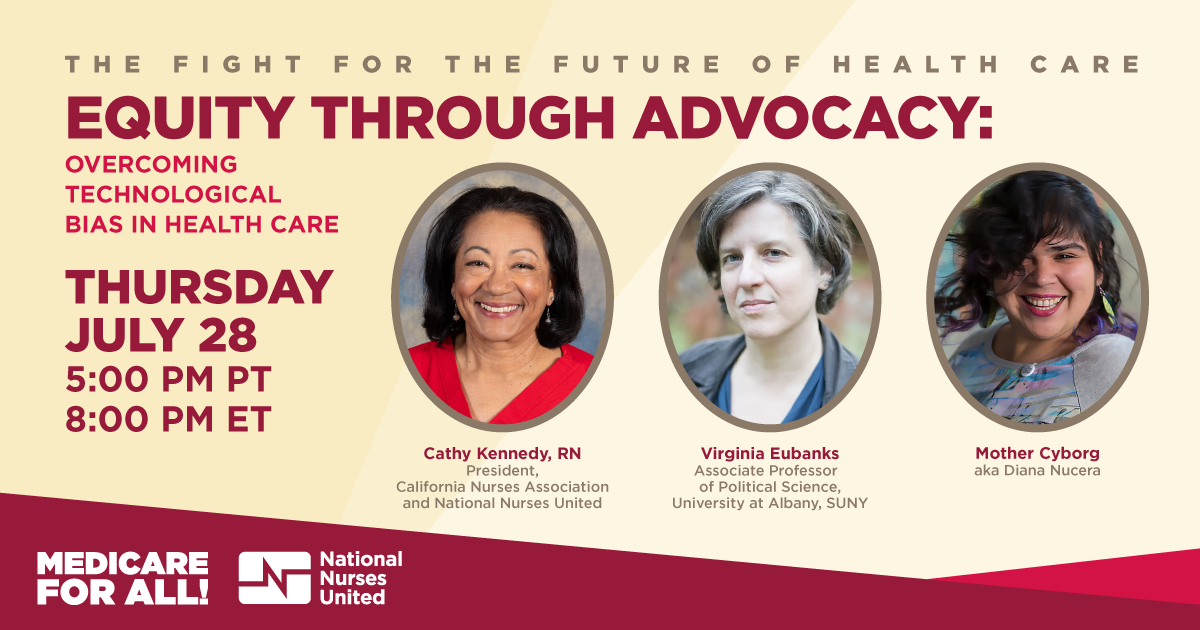 THE FIGHT FOR THE FUTURE OF HEALTH CARE

EQUITY THROUGH ADVOCACY:

OVERCOMING TECHNOLOGICAL BIAS IN HEALTH CARE

THURSDAY JULY 28
5:00 PM PT
8:00 PM ET

Cathy Kennedy, RN
President, California Nurses Association and National Nurses United

Virginia Eubanks
Associate Professor of Political Science, University at Albany, SUNY

Mother Cyborg
aka Diana Nucera

MEDICARE FOR ALL!

National Nurses United